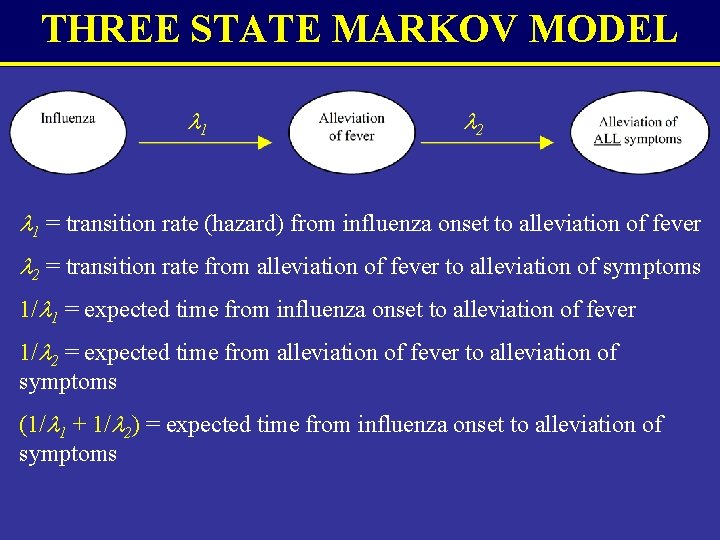 THREE STATE MARKOV MODEL

Influenza

$\lambda_1$

Alleviation of fever

$\lambda_2$

Alleviation of ALL symptoms

$\lambda_1$ = transition rate (hazard) from influenza onset to alleviation of fever

$\lambda_2$ = transition rate from alleviation of fever to alleviation of symptoms

$1/\lambda_1$ = expected time from influenza onset to alleviation of fever

$1/\lambda_2$ = expected time from alleviation of fever to alleviation of symptoms

$(1/\lambda_1 + 1/\lambda_2)$ = expected time from influenza onset to alleviation of symptoms